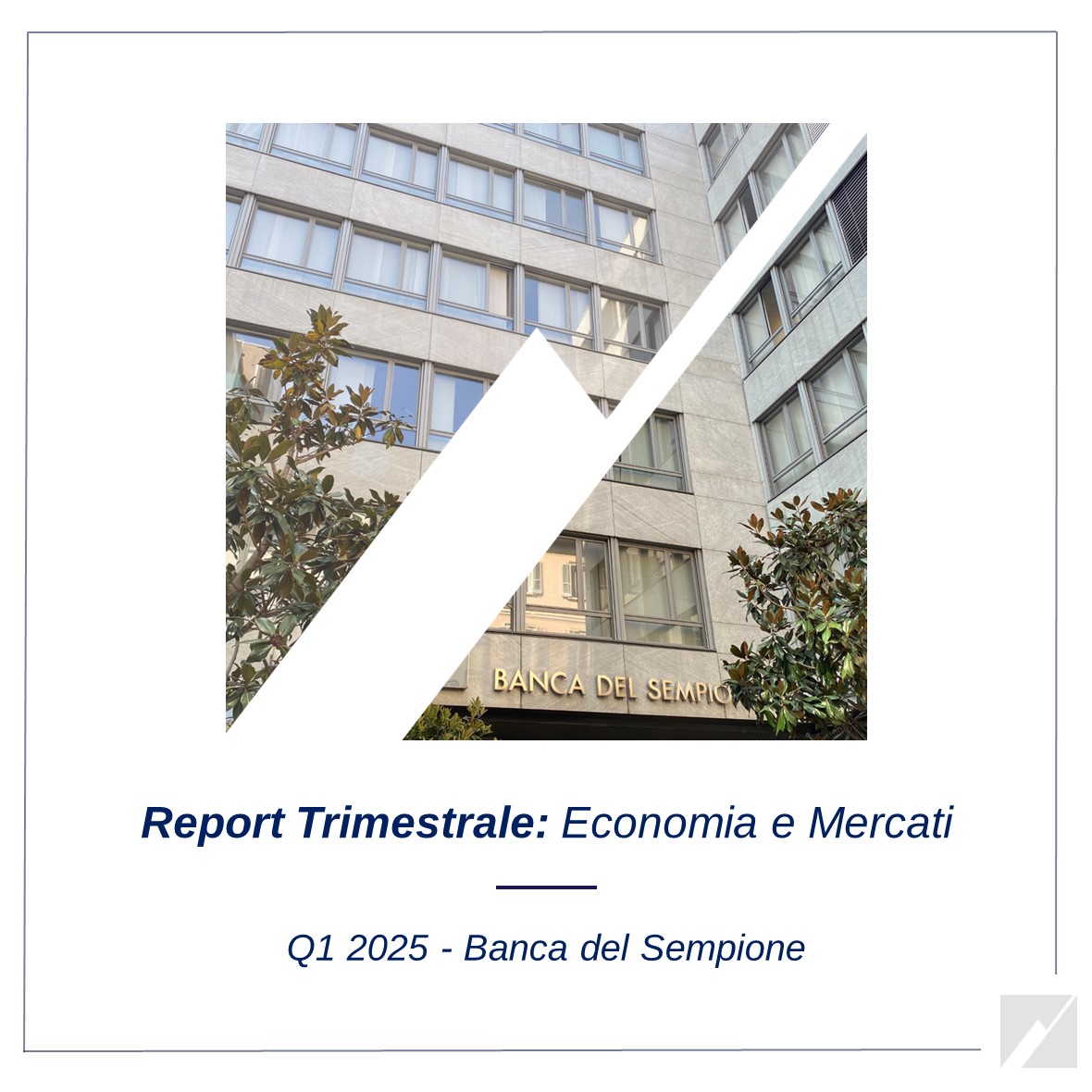 BANCA DEL SEMPIO

Report Trimestrale: Economia e Mercati

Q1 2025 - Banca del Sempione